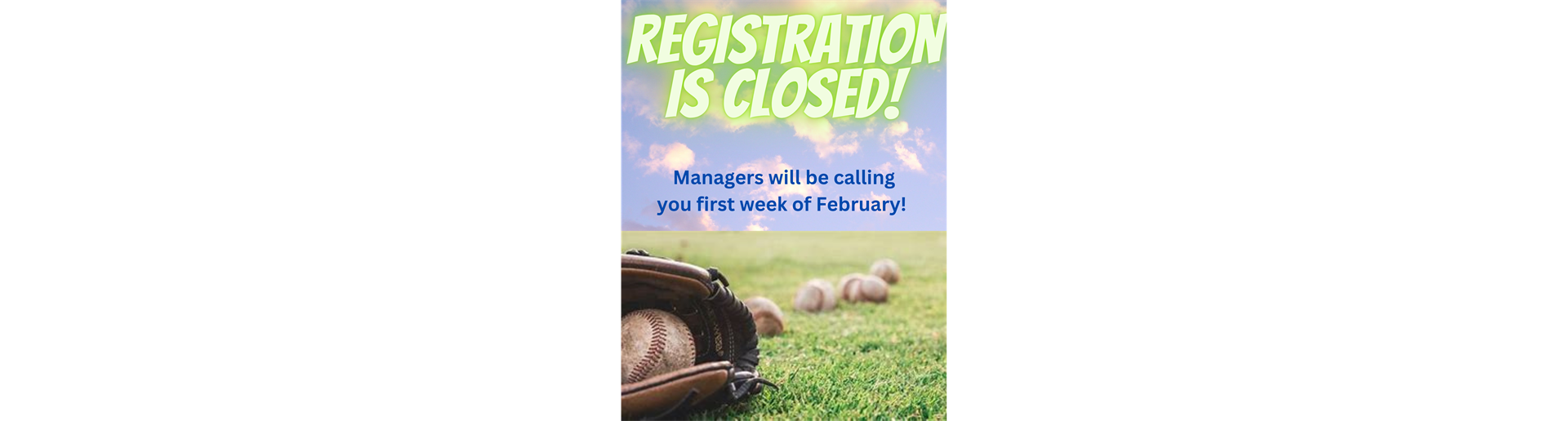 REGISTRATION IS CLOSED!

Managers will be calling you first week of February!